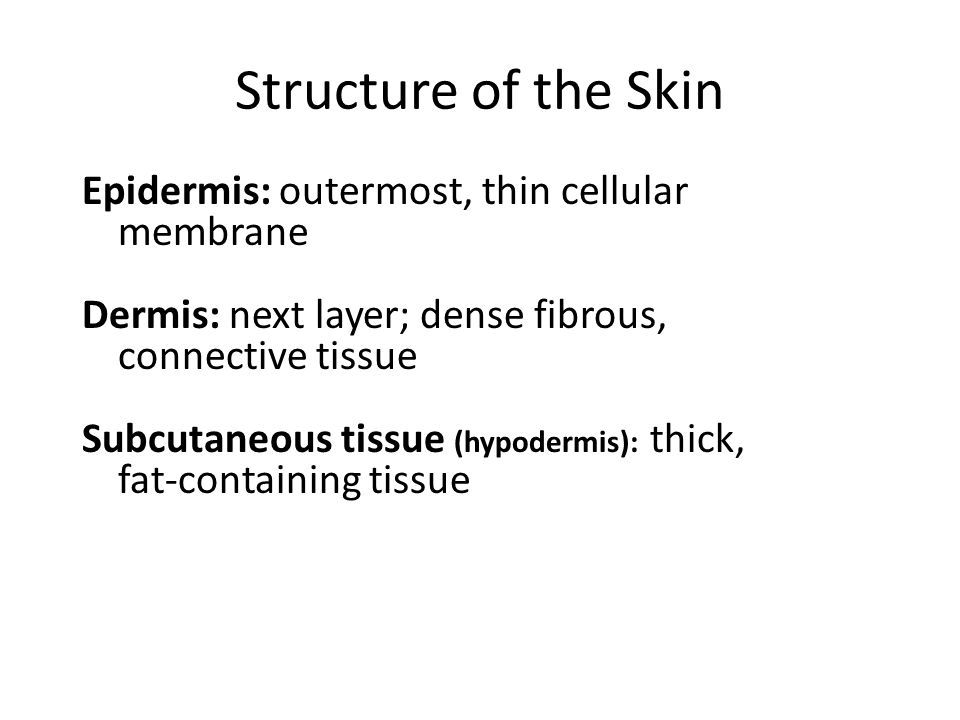 Structure of the Skin

Epidermis: outermost, thin cellular membrane

Dermis: next layer; dense fibrous, connective tissue

Subcutaneous tissue (hypodermis): thick, fat-containing tissue